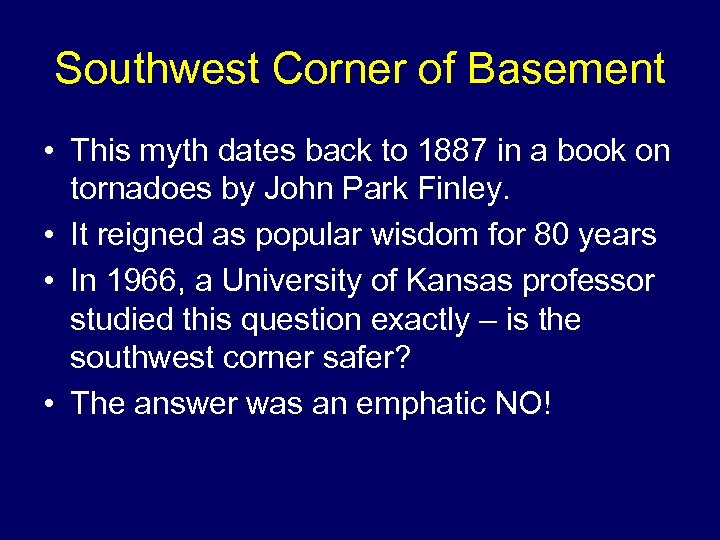 Southwest Corner of Basement

• This myth dates back to 1887 in a book on tornadoes by John Park Finley.
• It reigned as popular wisdom for 80 years
• In 1966, a University of Kansas professor studied this question exactly – is the southwest corner safer?
• The answer was an emphatic NO!